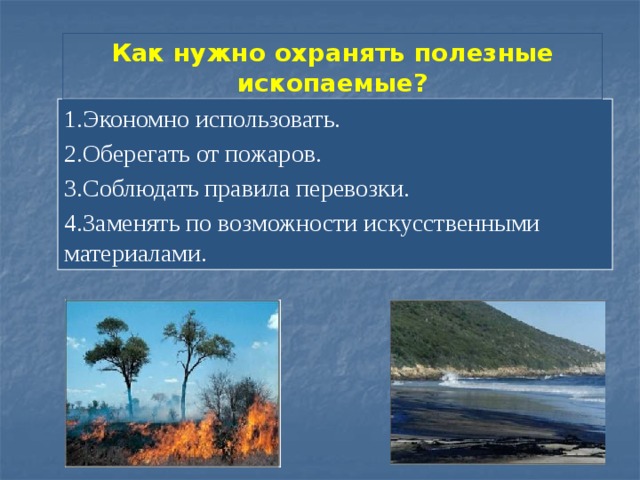 Как нужно охранять полезные ископаемые?

1.Экономно использовать.
2.Оберегать от пожаров.
3.Соблюдать правила перевозки.
4.Заменять по возможности искусственными материалами.